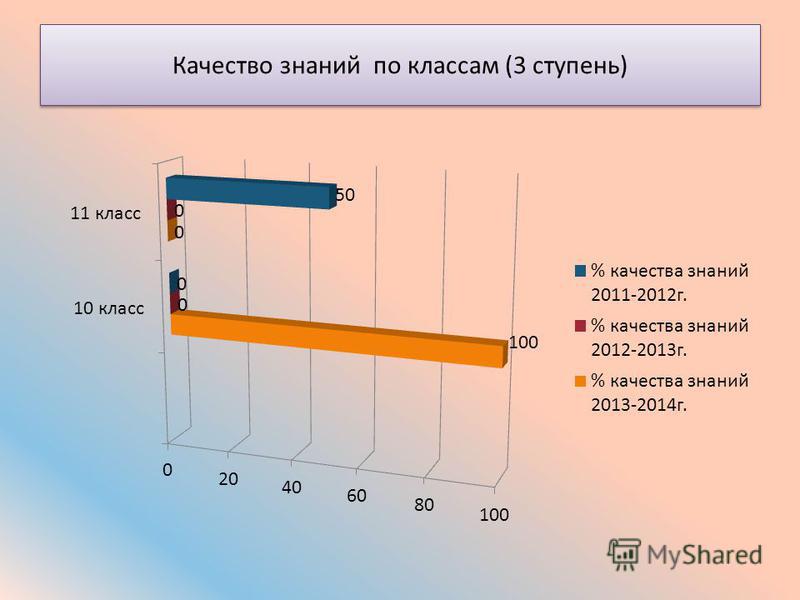 Качество знаний по классам (3 ступень)

11 класс
50
0
0

10 класс
0
0
100

0
20
40
60
80
100

% качества знаний 2011-2012г.
% качества знаний 2012-2013г.
% качества знаний 2013-2014г.

MyShared